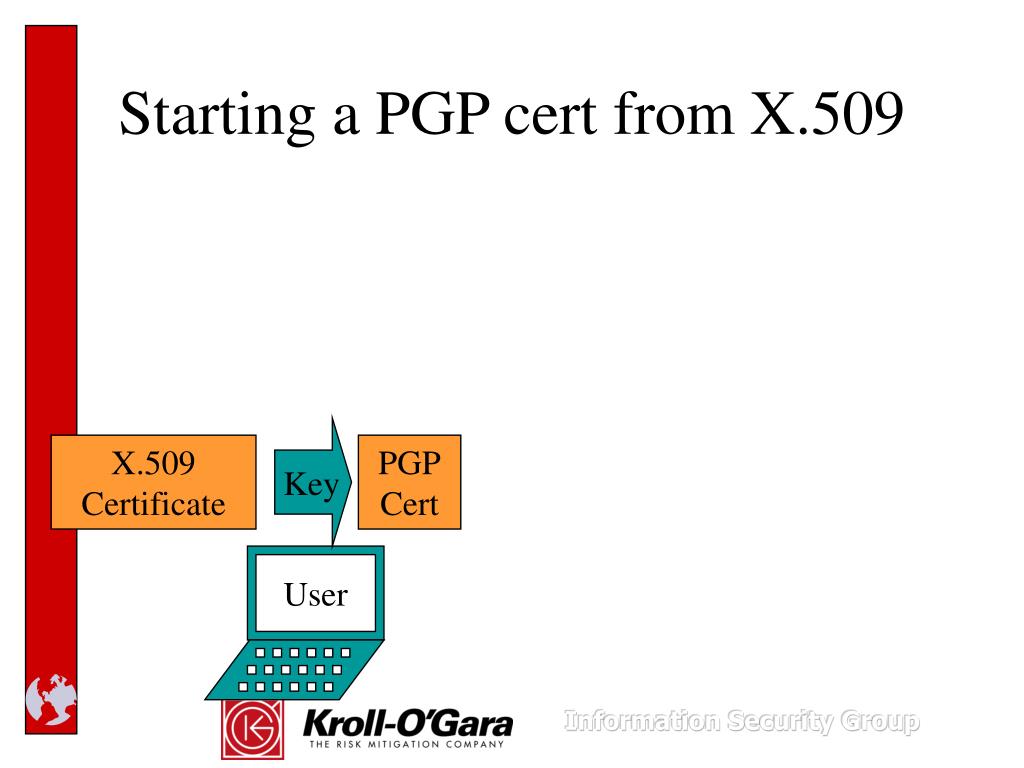 Starting a PGP cert from X.509

X.509 Certificate

Key

PGP Cert

User

Kroll-O'Gara
THE RISK MITIGATION COMPANY

Information Security Group